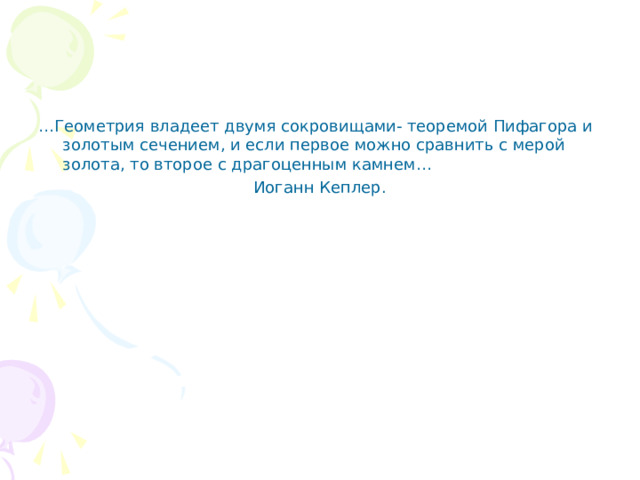 …Геометрия владеет двумя сокровищами- теоремой Пифагора и золотым сечением, и если первое можно сравнить с мерой золота, то второе с драгоценным камнем…

Иоганн Кеплер.